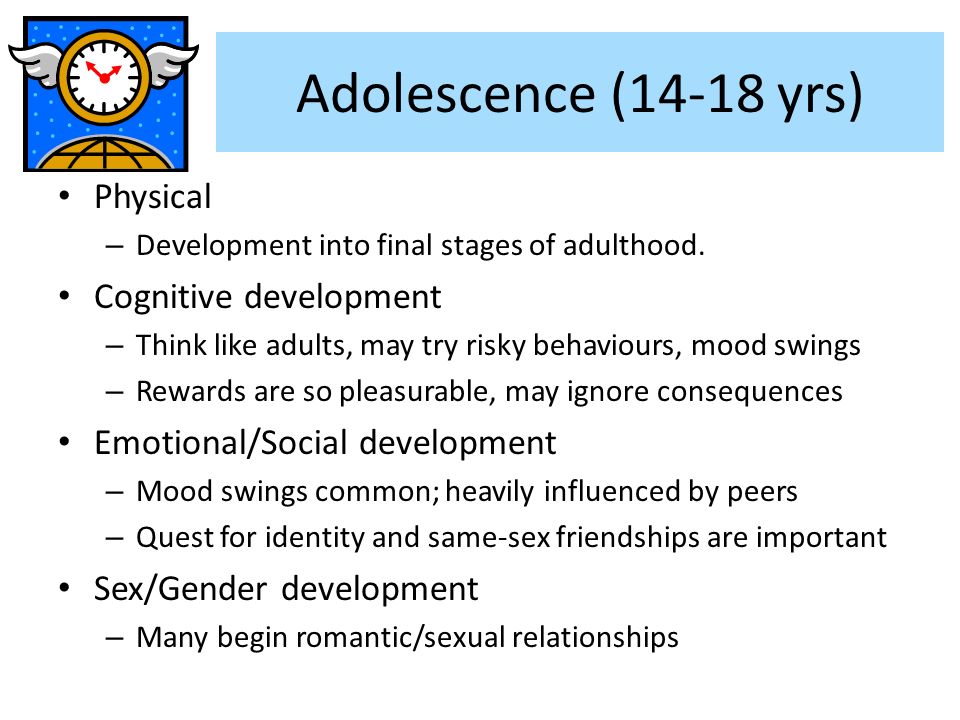 Adolescence (14-18 yrs)

• Physical
– Development into final stages of adulthood.
• Cognitive development
– Think like adults, may try risky behaviours, mood swings
– Rewards are so pleasurable, may ignore consequences
• Emotional/Social development
– Mood swings common; heavily influenced by peers
– Quest for identity and same-sex friendships are important
• Sex/Gender development
– Many begin romantic/sexual relationships